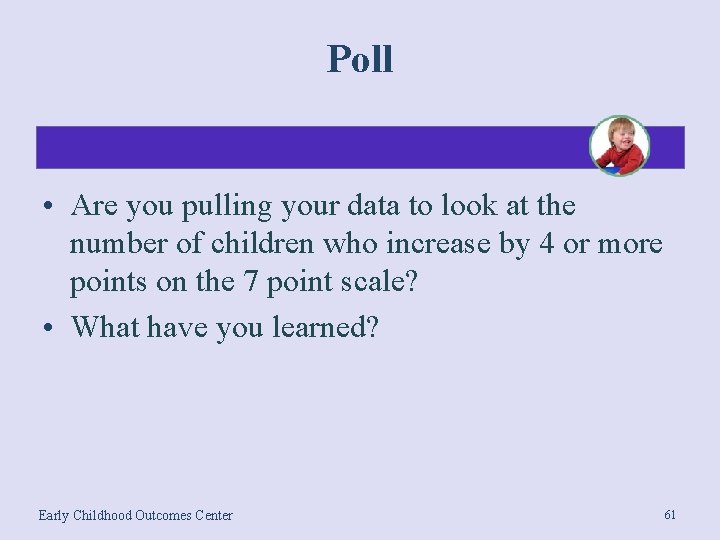 Poll

• Are you pulling your data to look at the number of children who increase by 4 or more points on the 7 point scale?
• What have you learned?

Early Childhood Outcomes Center

61